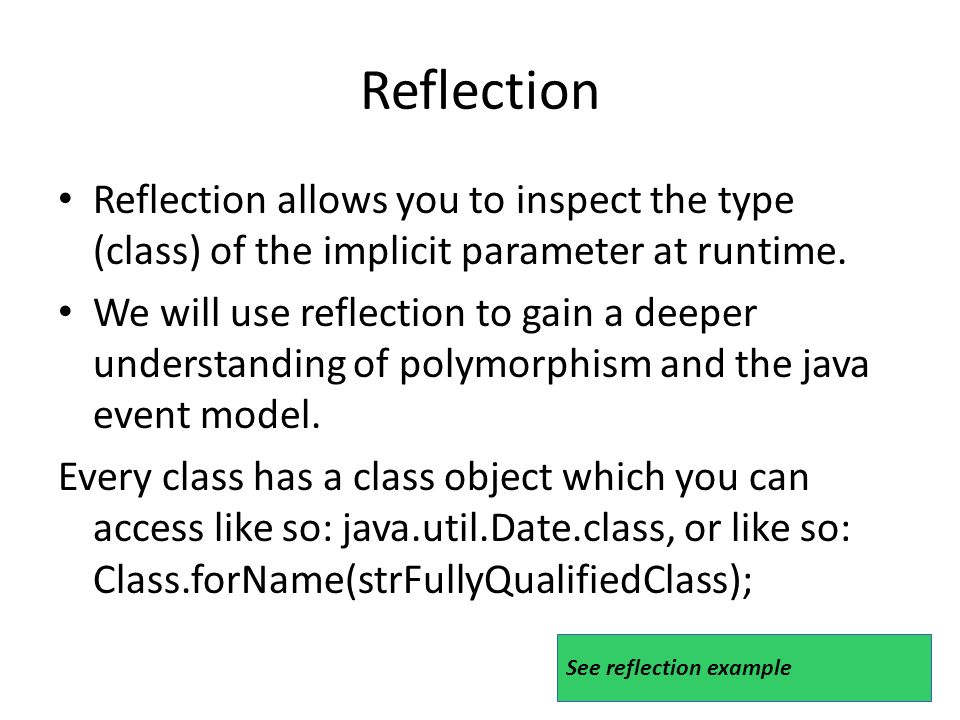 Reflection

• Reflection allows you to inspect the type (class) of the implicit parameter at runtime.
• We will use reflection to gain a deeper understanding of polymorphism and the java event model.

Every class has a class object which you can access like so: java.util.Date.class, or like so: Class.forName(strFullyQualifiedClass);

See reflection example